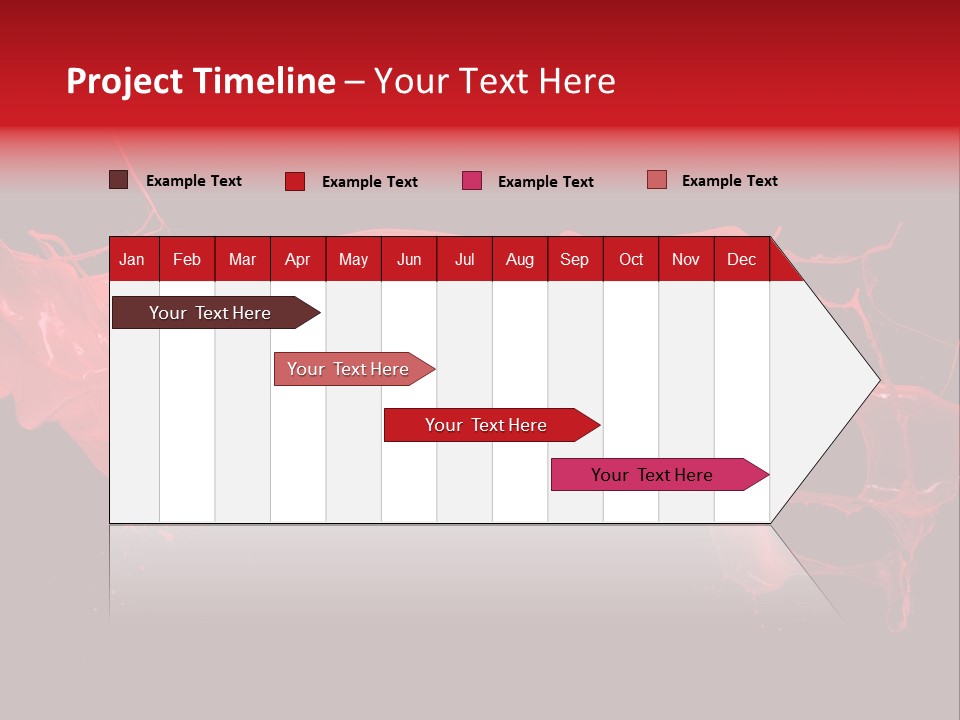 Project Timeline – Your Text Here

Example Text Example Text Example Text Example Text

| Jan | Feb | Mar | Apr | May | Jun | Jul | Aug | Sep | Oct | Nov | Dec |
|---|---|---|---|---|---|---|---|---|---|---|---|

Your Text Here

Your Text Here

Your Text Here

Your Text Here